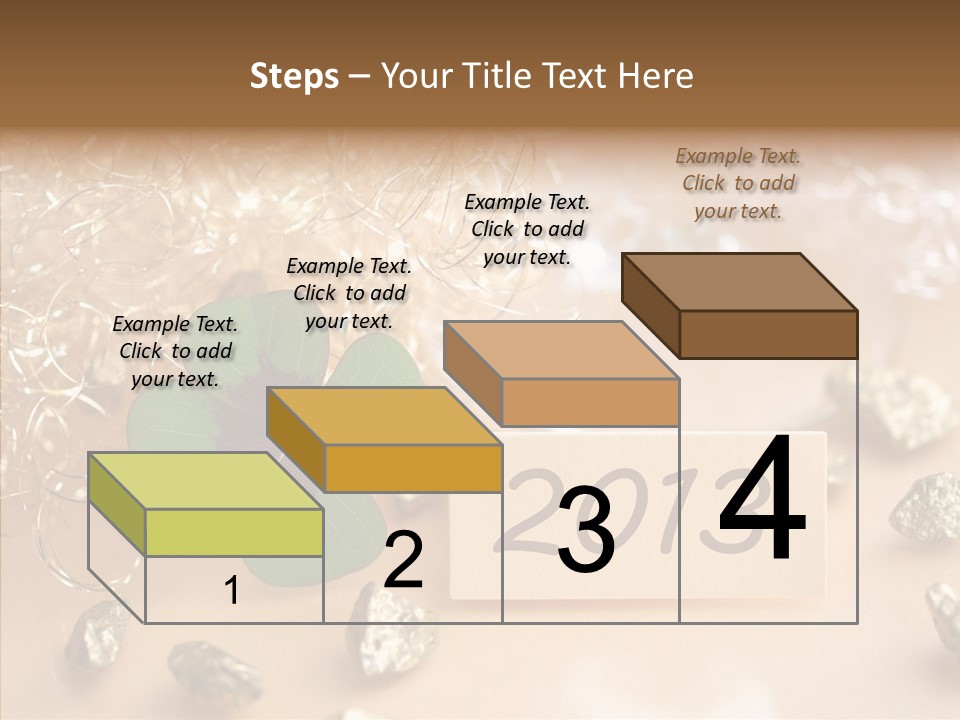 Steps – Your Title Text Here

Example Text. Click to add your text.

Example Text. Click to add your text.

Example Text. Click to add your text.

Example Text. Click to add your text.

1

2

3

4

2013